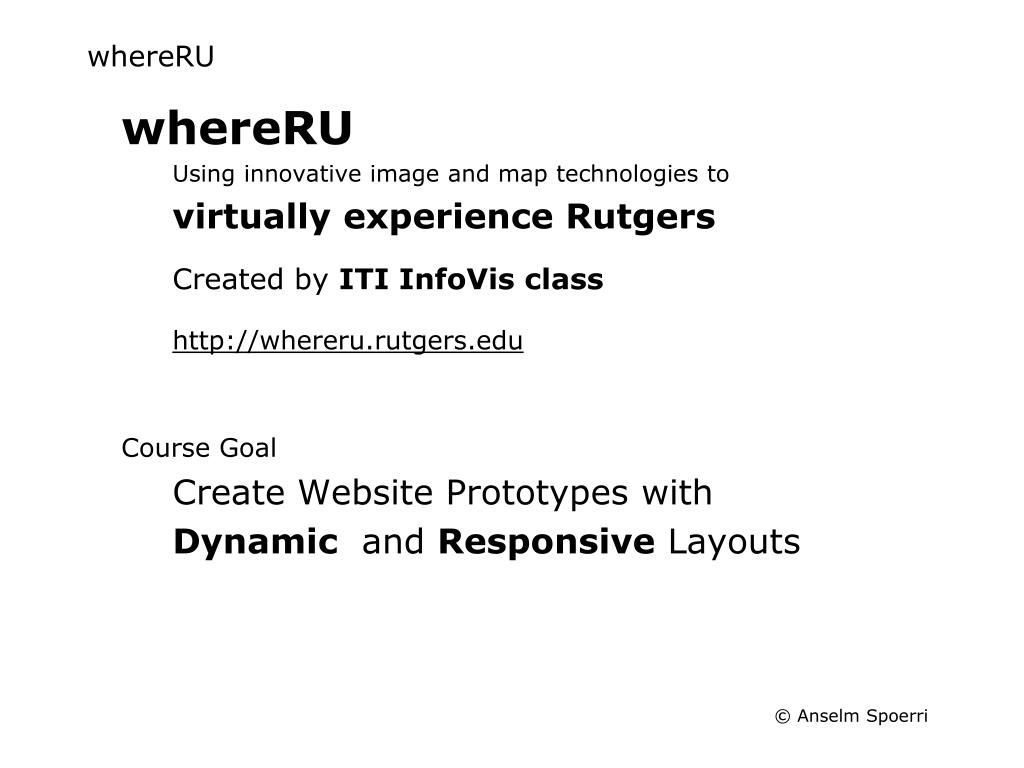 whereRU

whereRU

Using innovative image and map technologies to

virtually experience Rutgers

Created by ITI InfoVis class

http://whereru.rutgers.edu

Course Goal

Create Website Prototypes with

Dynamic and Responsive Layouts

© Anselm Spoerri